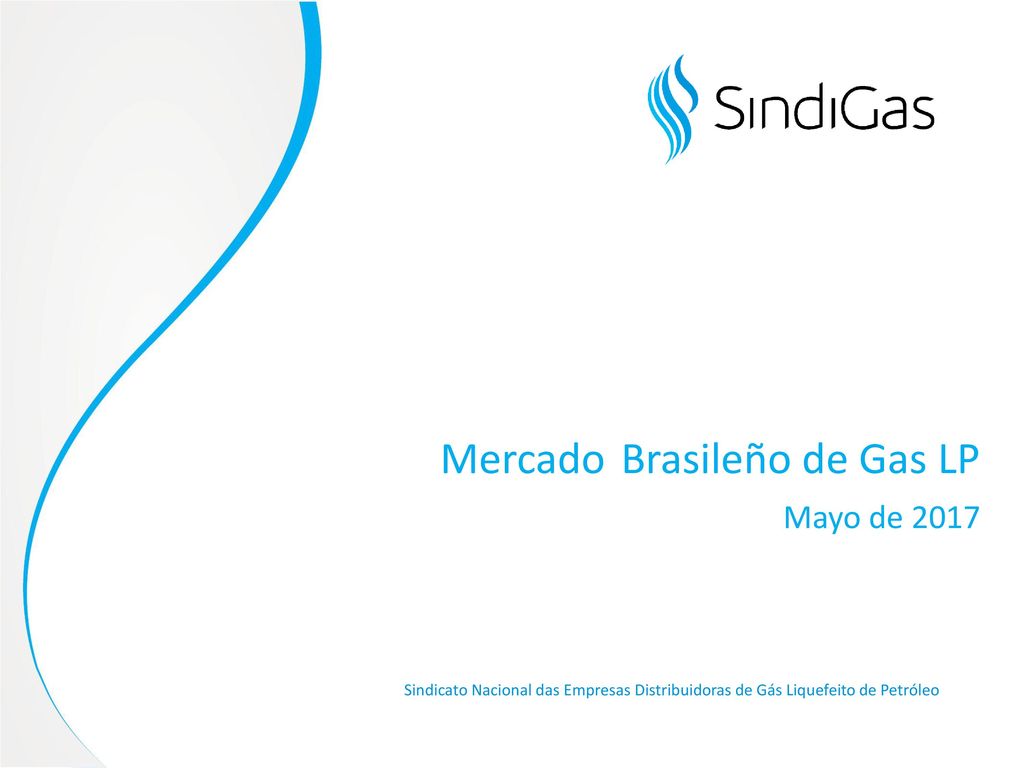 SindiGas

Mercado Brasileño de Gas LP

Mayo de 2017

Sindicato Nacional das Empresas Distribuidoras de Gás Liquefeito de Petróleo